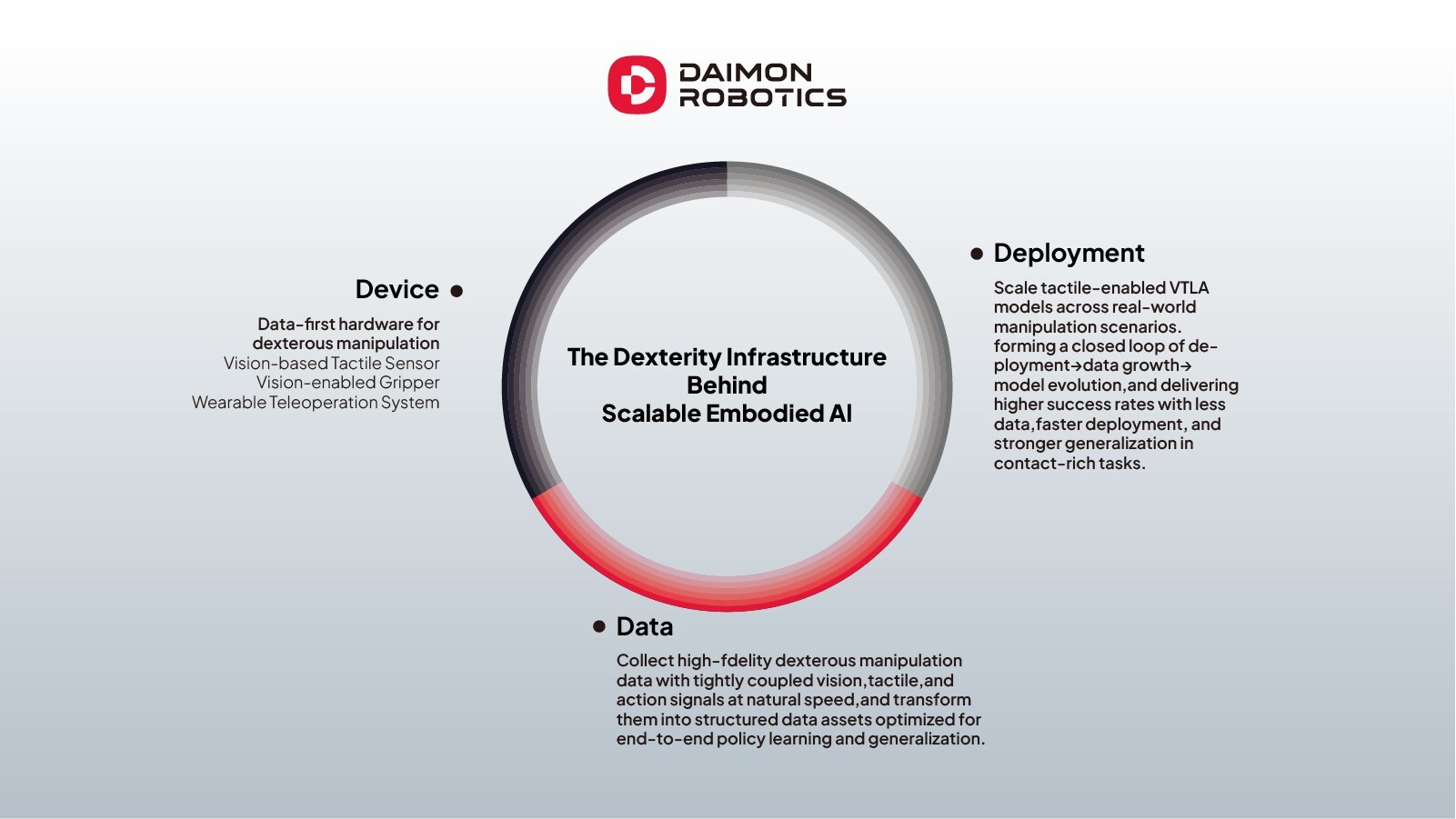 DAIMON ROBOTICS

The Dexterity Infrastructure Behind Scalable Embodied AI

Device

Data-first hardware for dexterous manipulation
Vision-based Tactile Sensor
Vision-enabled Gripper
Wearable Teleoperation System

Deployment

Scale tactile-enabled VTLA models across real-world manipulation scenarios. forming a closed loop of deployment→data growth→ model evolution,and delivering higher success rates with less data,faster deployment, and stronger generalization in contact-rich tasks.

Data

Collect high-fdelity dexterous manipulation data with tightly coupled vision,tactile,and action signals at natural speed,and transform them into structured data assets optimized for end-to-end policy learning and generalization.